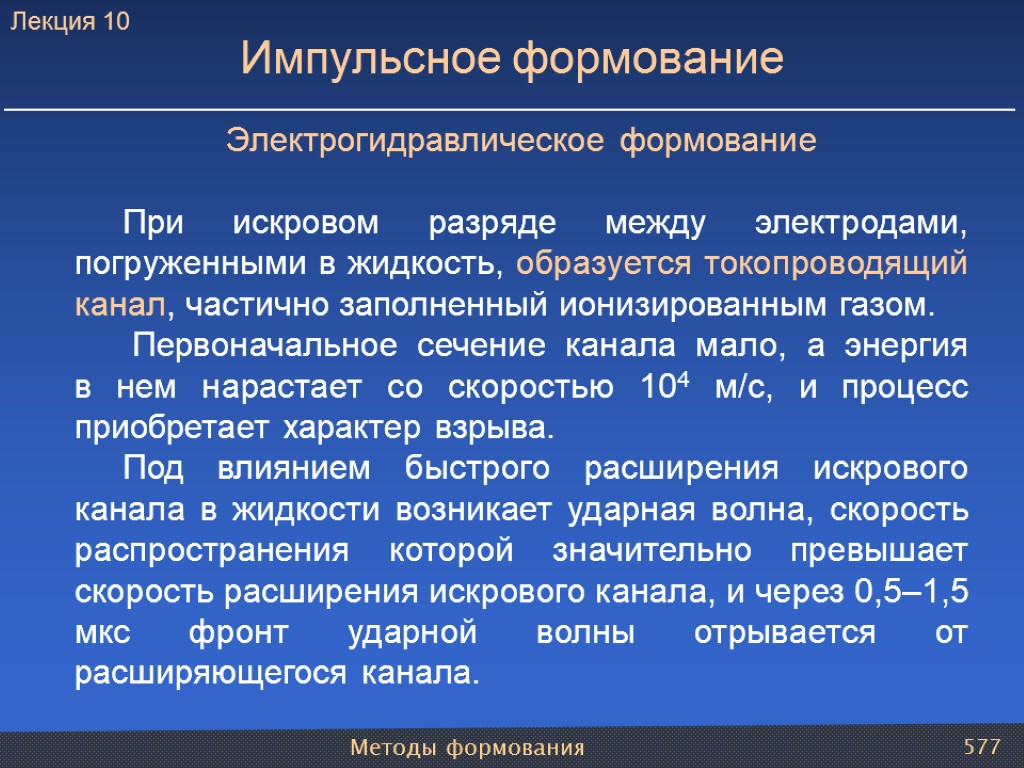 Лекция 10

Импульсное формование

Электрогидравлическое формование

При искровом разряде между электродами, погруженными в жидкость, образуется токопроводящий канал, частично заполненный ионизированным газом.

Первоначальное сечение канала мало, а энергия в нем нарастает со скоростью $10^4$ м/с, и процесс приобретает характер взрыва.

Под влиянием быстрого расширения искрового канала в жидкости возникает ударная волна, скорость распространения которой значительно превышает скорость расширения искрового канала, и через 0,5–1,5 мкс фронт ударной волны отрывается от расширяющегося канала.

Методы формования

577